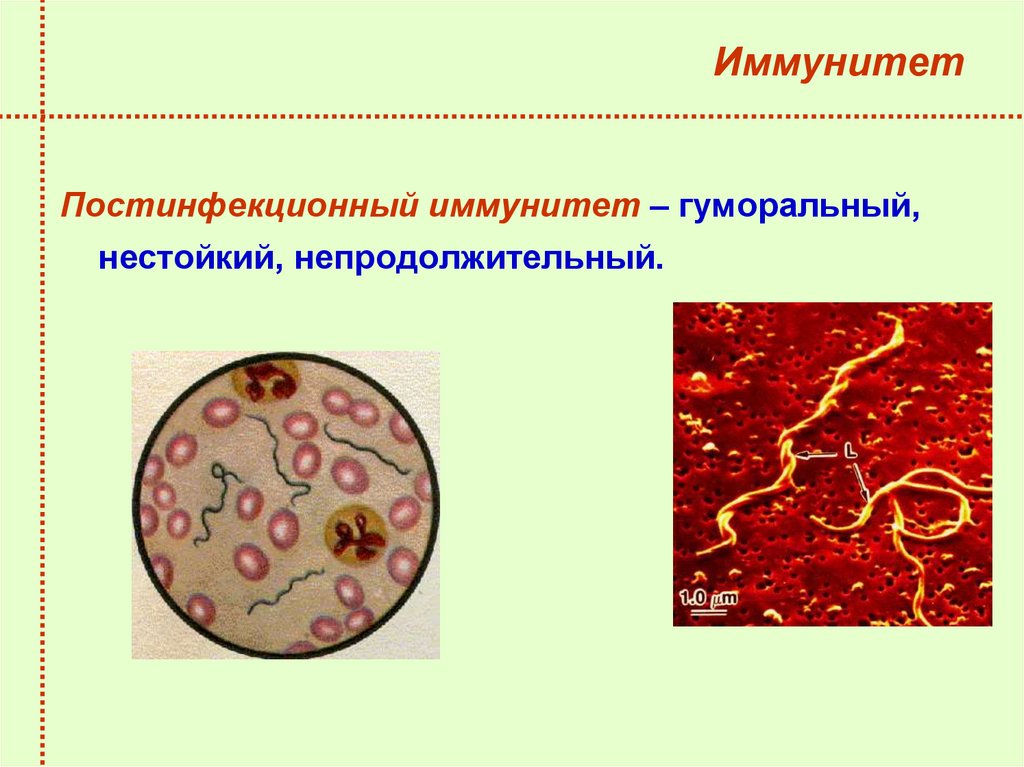 Иммунитет

Постинфекционный иммунитет – гуморальный, нестойкий, непродолжительный.

L

1.0 μm